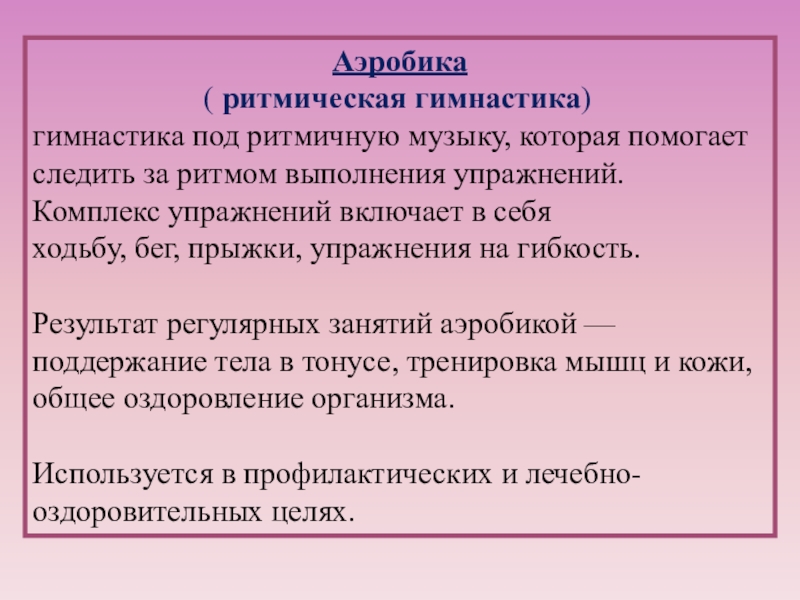 Аэробика
( ритмическая гимнастика)
гимнастика под ритмичную музыку, которая помогает следить за ритмом выполнения упражнений. Комплекс упражнений включает в себя ходьбу, бег, прыжки, упражнения на гибкость.

Результат регулярных занятий аэробикой — поддержание тела в тонусе, тренировка мышц и кожи, общее оздоровление организма.

Используется в профилактических и лечебно-оздоровительных целях.